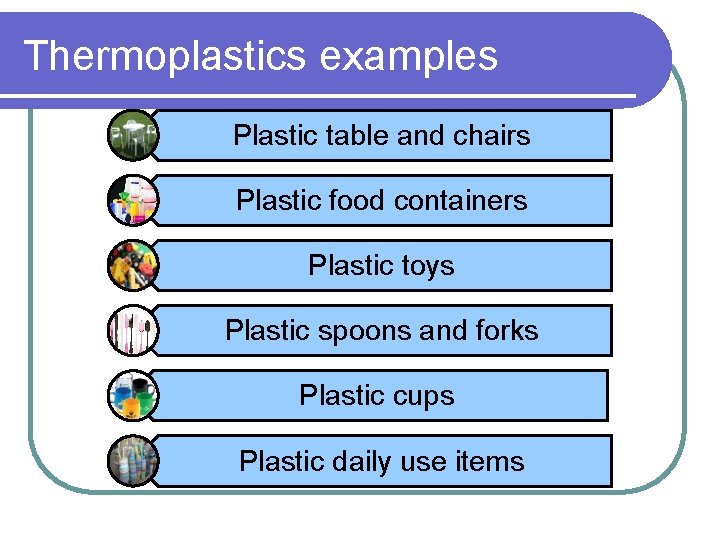 Thermoplastics examples

Plastic table and chairs

Plastic food containers

Plastic toys

Plastic spoons and forks

Plastic cups

Plastic daily use items